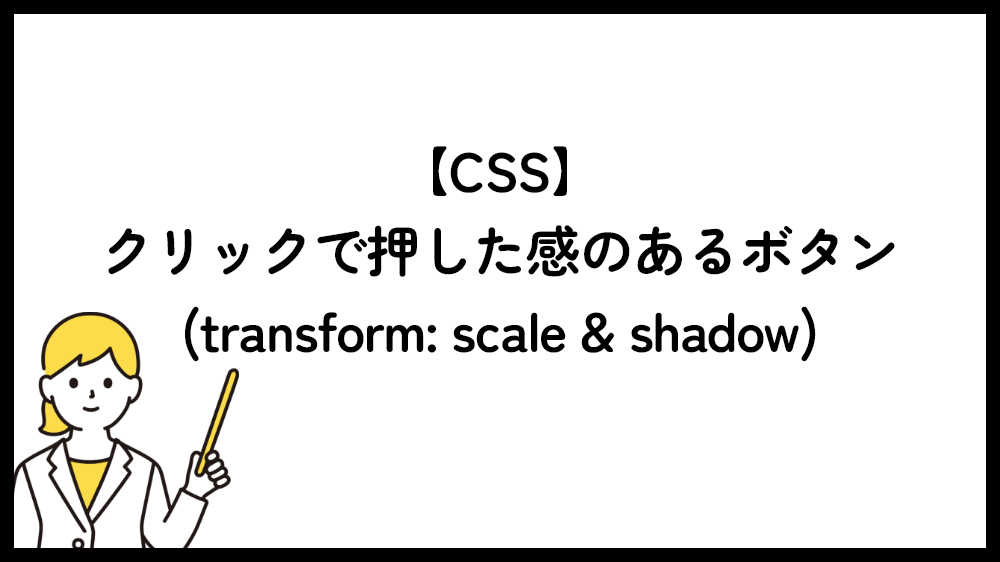 【CSS】
クリックで押した感のあるボタン
(transform: scale & shadow)